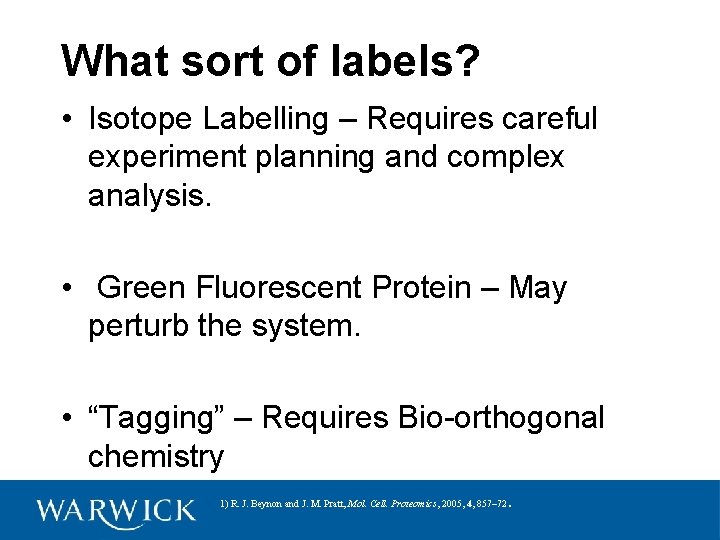 What sort of labels?

• Isotope Labelling – Requires careful experiment planning and complex analysis.

• Green Fluorescent Protein – May perturb the system.

• “Tagging” – Requires Bio-orthogonal chemistry

WARWICK

1) R. J. Beynon and J. M. Pratt, Mol. Cell. Proteomics, 2005, 4, 857–72.